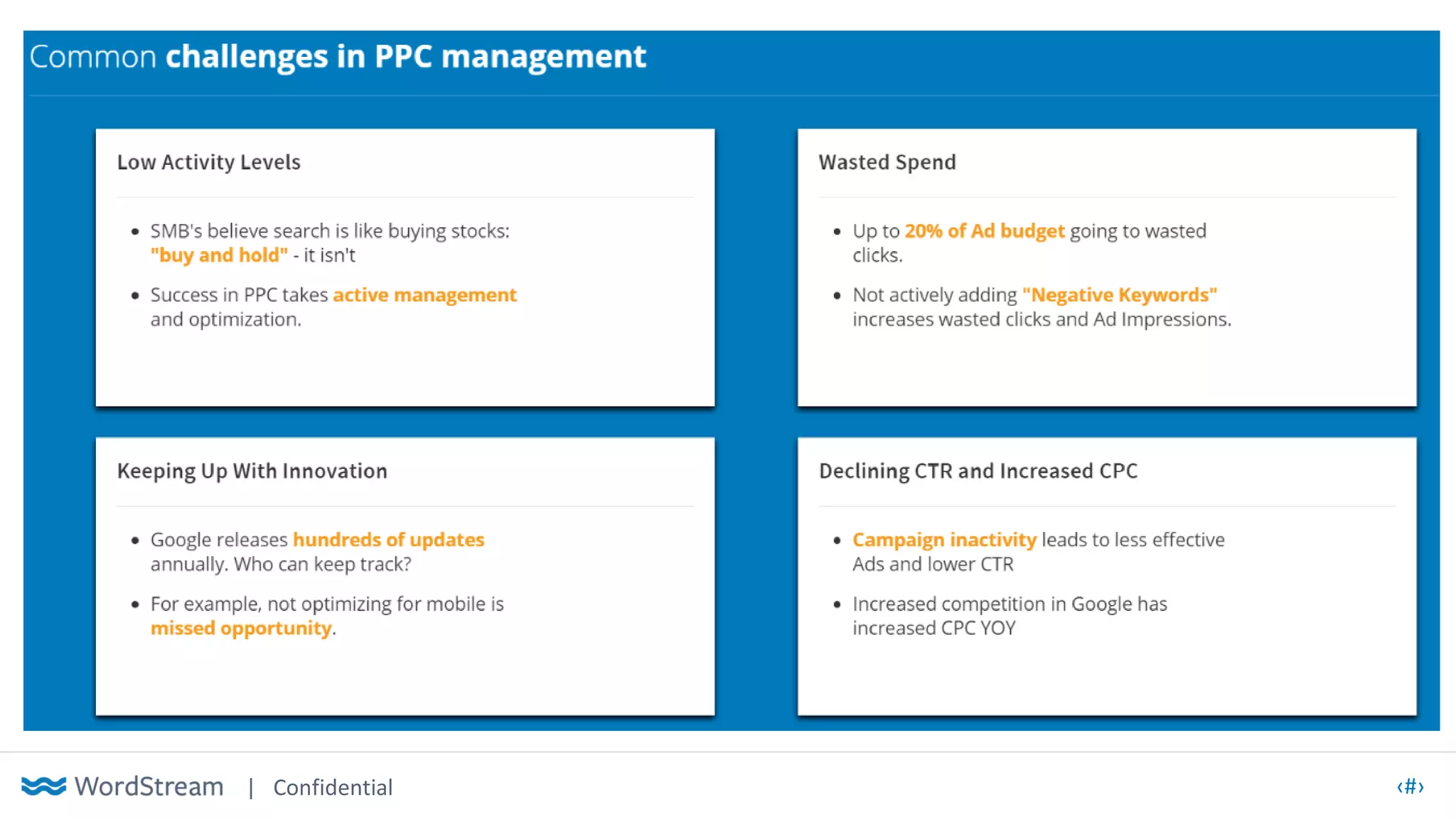 Common challenges in PPC management

Low Activity Levels

- SMB's believe search is like buying stocks: "buy and hold" - it isn't
- Success in PPC takes active management and optimization.

Wasted Spend

- Up to 20% of Ad budget going to wasted clicks.
- Not actively adding "Negative Keywords" increases wasted clicks and Ad Impressions.

Keeping Up With Innovation

- Google releases hundreds of updates annually. Who can keep track?
- For example, not optimizing for mobile is missed opportunity.

Declining CTR and Increased CPC

- Campaign inactivity leads to less effective Ads and lower CTR
- Increased competition in Google has increased CPC YOY

WordStream | Confidential

‹#›